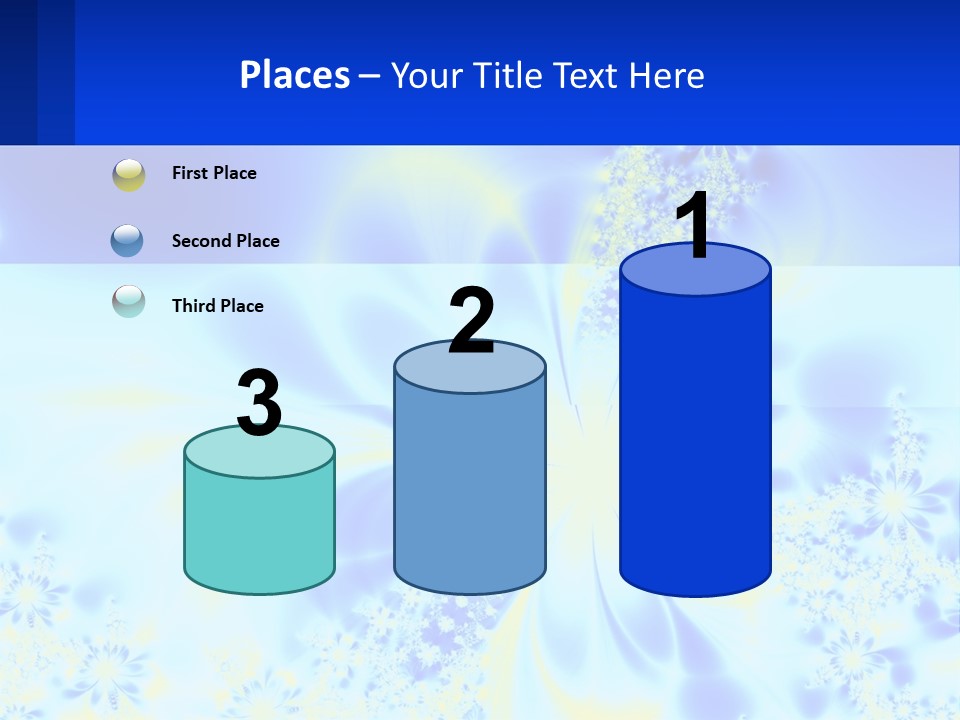 Places – Your Title Text Here

First Place

Second Place

Third Place

3

2

1